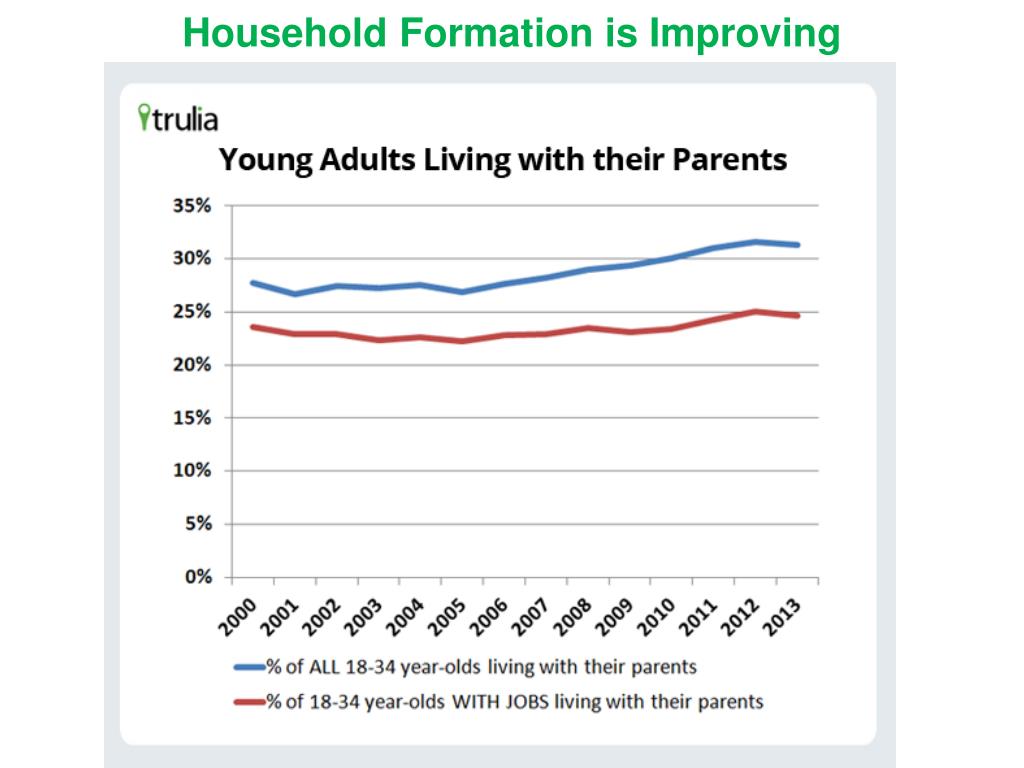 Household Formation is Improving

trulia

Young Adults Living with their Parents

35%
30%
25%
20%
15%
10%
5%
0%

2000 2001 2002 2003 2004 2005 2006 2007 2008 2009 2010 2011 2012 2013

% of ALL 18-34 year-olds living with their parents
% of 18-34 year-olds WITH JOBS living with their parents